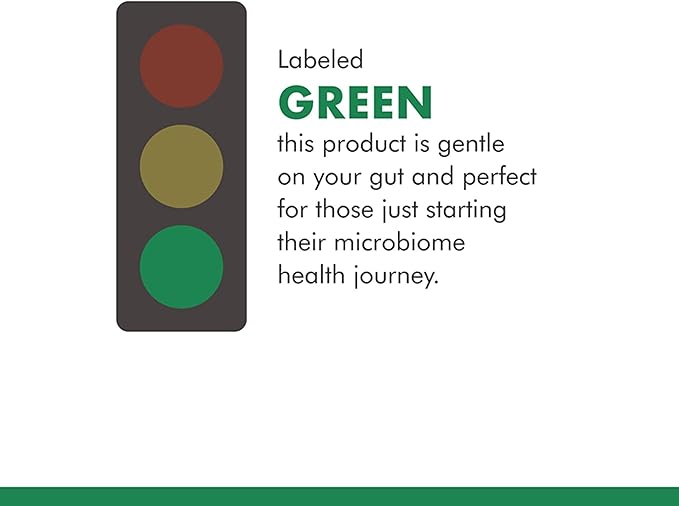 Labeled
GREEN
this product is gentle on your gut and perfect for those just starting their microbiome health journey.